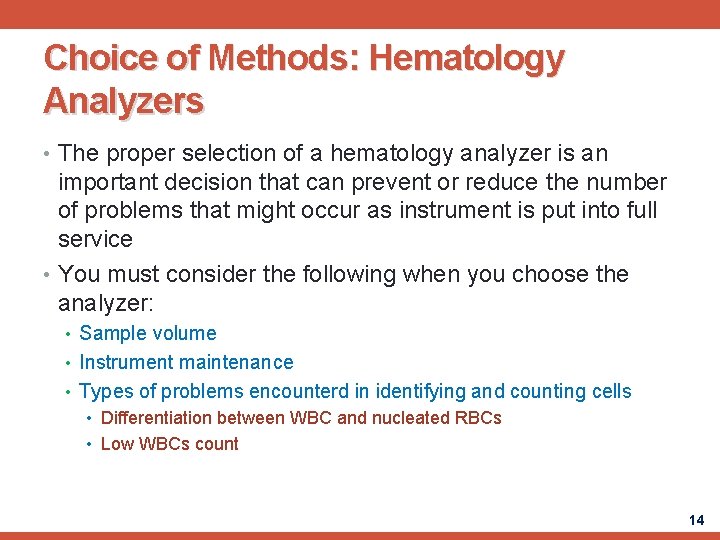 Choice of Methods: Hematology Analyzers

• The proper selection of a hematology analyzer is an important decision that can prevent or reduce the number of problems that might occur as instrument is put into full service

• You must consider the following when you choose the analyzer:
  • Sample volume
  • Instrument maintenance
  • Types of problems encounterd in identifying and counting cells
    • Differentiation between WBC and nucleated RBCs
    • Low WBCs count

14